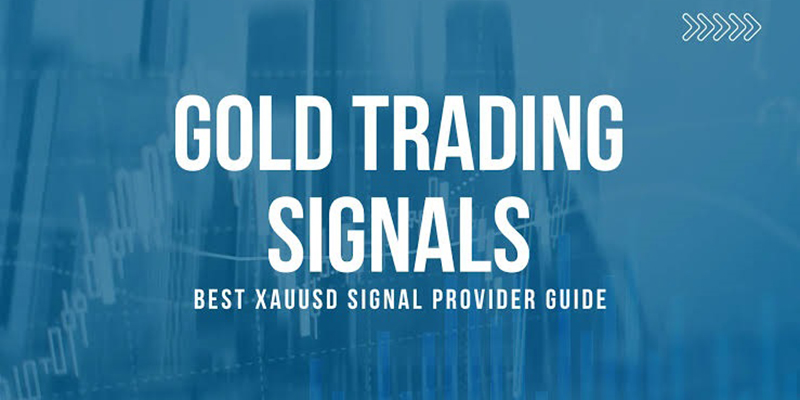 GOLD TRADING SIGNALS

BEST XAUUSD SIGNAL PROVIDER GUIDE